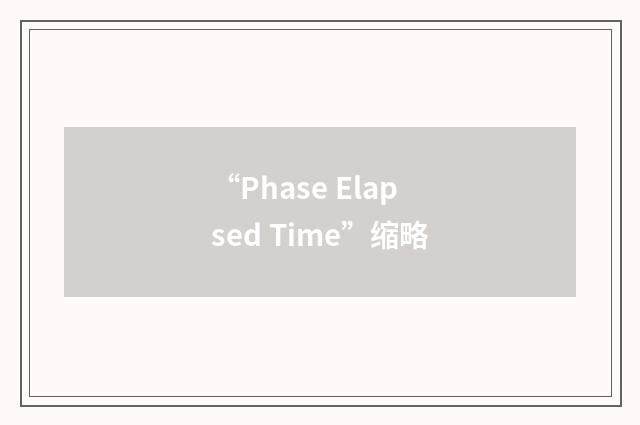 “Phase Elapsed Time”缩略